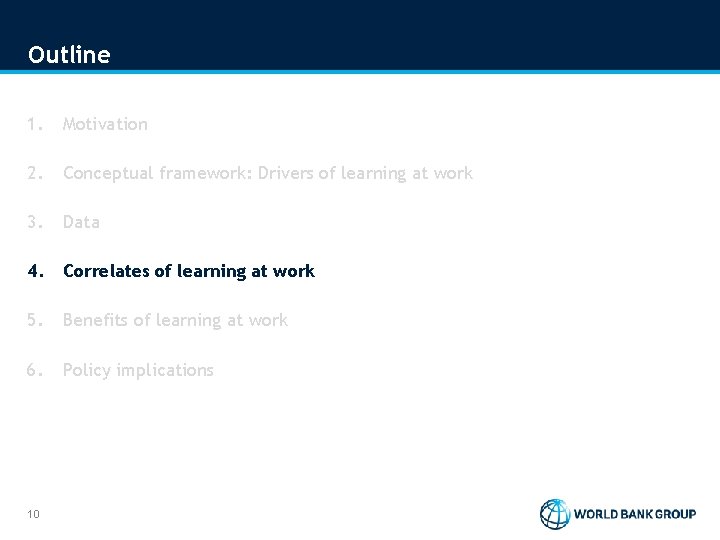 Outline

1. Motivation

2. Conceptual framework: Drivers of learning at work

3. Data

4. Correlates of learning at work

5. Benefits of learning at work

6. Policy implications

10

WORLD BANK GROUP